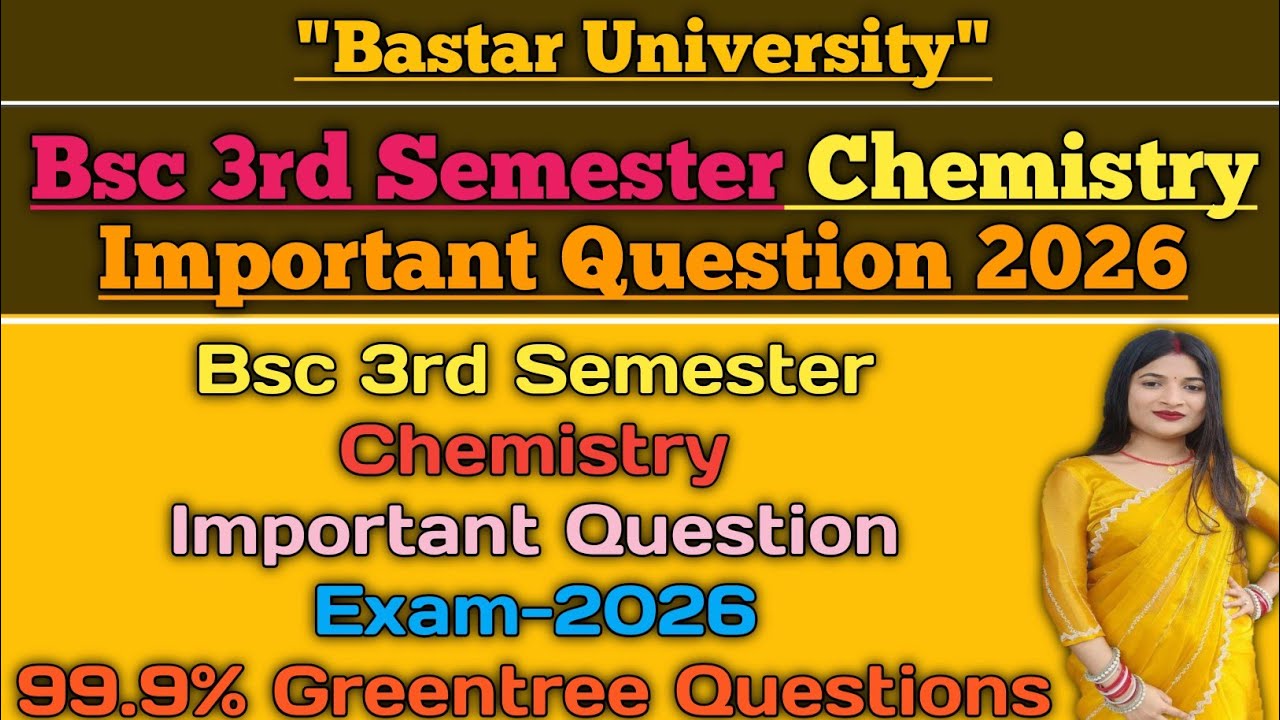 "Bastar University"

Bsc 3rd Semester Chemistry Important Question 2026

Bsc 3rd Semester
Chemistry
Important Question
Exam-2026
99.9% Greentree Questions